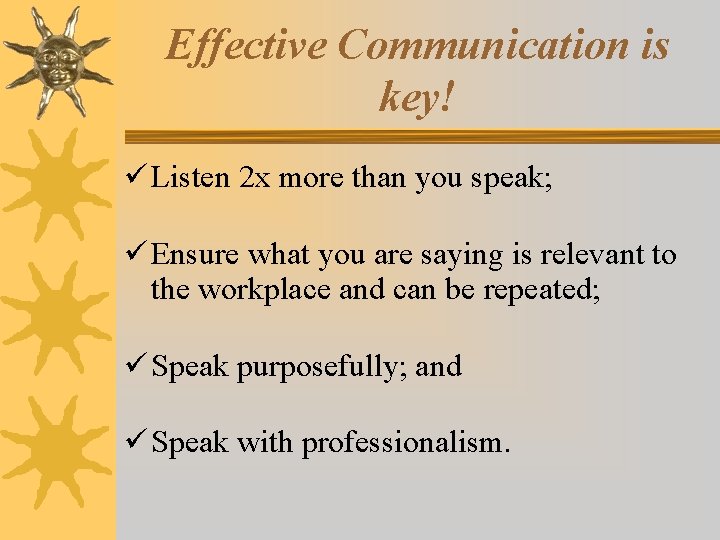 Effective Communication is key!

✓ Listen 2x more than you speak;

✓ Ensure what you are saying is relevant to the workplace and can be repeated;

✓ Speak purposefully; and

✓ Speak with professionalism.